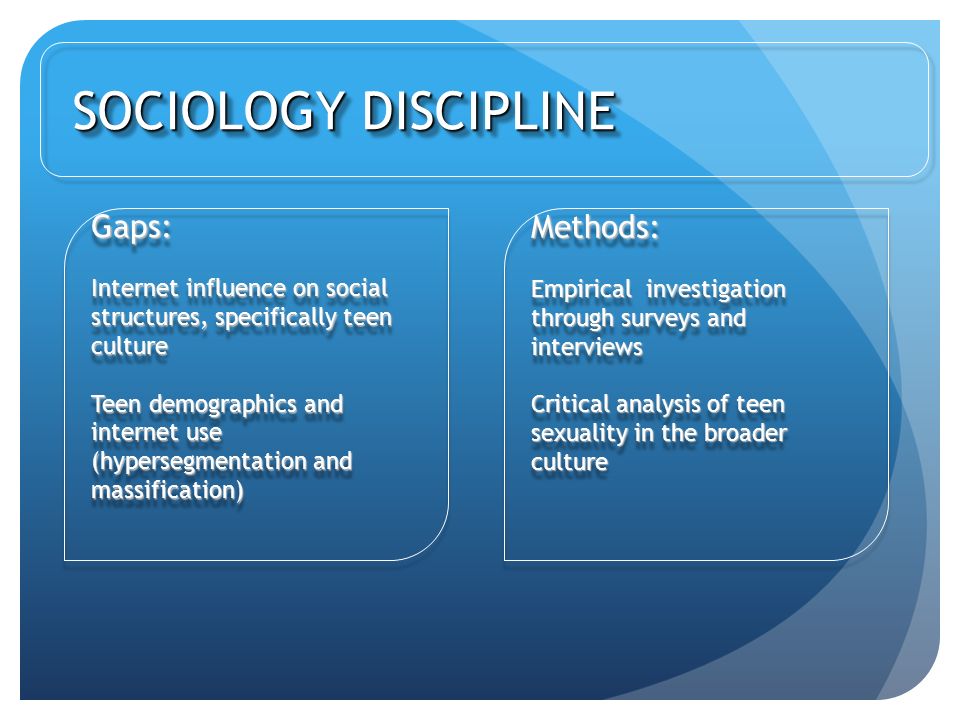 SOCIOLOGY DISCIPLINE

Gaps:

Internet influence on social structures, specifically teen culture

Teen demographics and internet use (hypersegmentation and massification)

Methods:

Empirical investigation through surveys and interviews

Critical analysis of teen sexuality in the broader culture